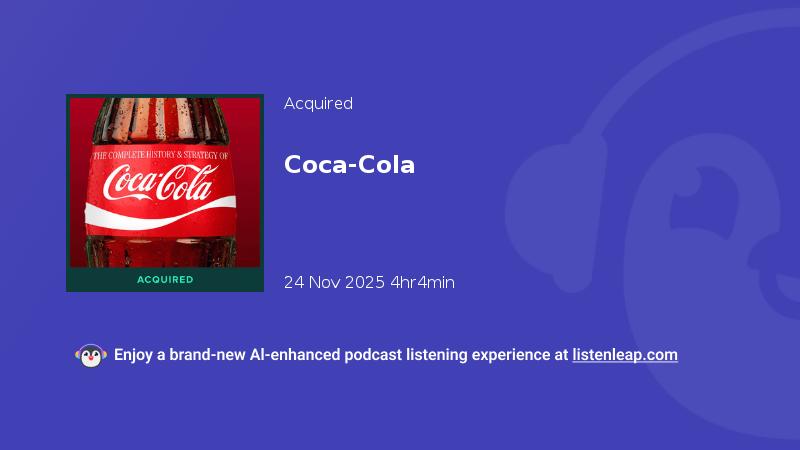 THE COMPLETE HISTORY & STRATEGY OF
Coca-Cola
ACQUIRED

Acquired

Coca-Cola

24 Nov 2025 4hr4min

Enjoy a brand-new AI-enhanced podcast listening experience at listenleap.com